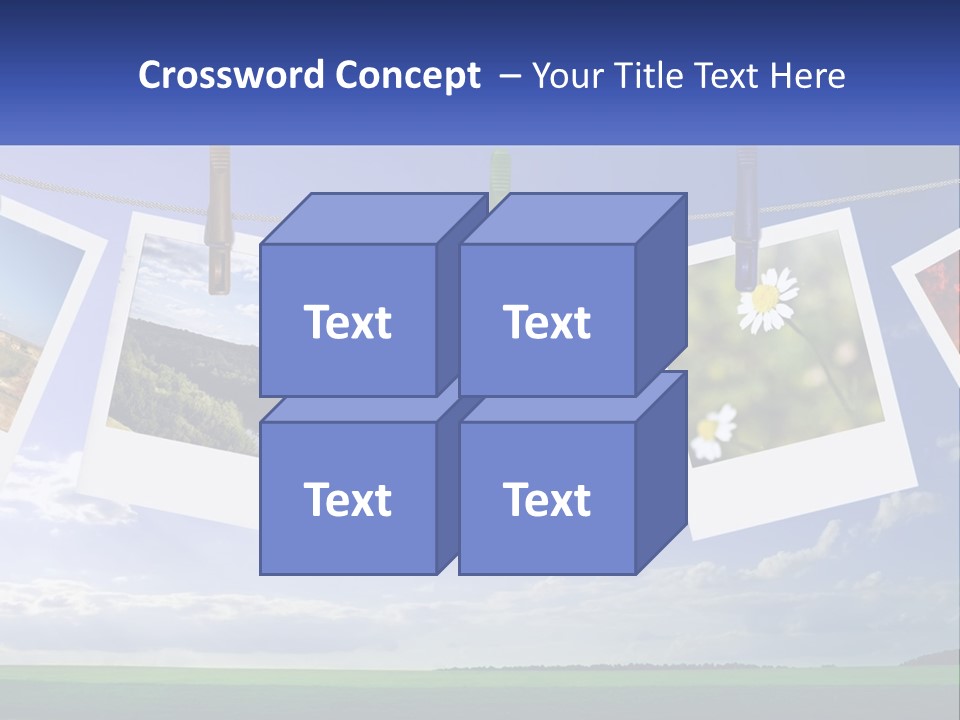 Crossword Concept – Your Title Text Here

Text

Text

Text

Text